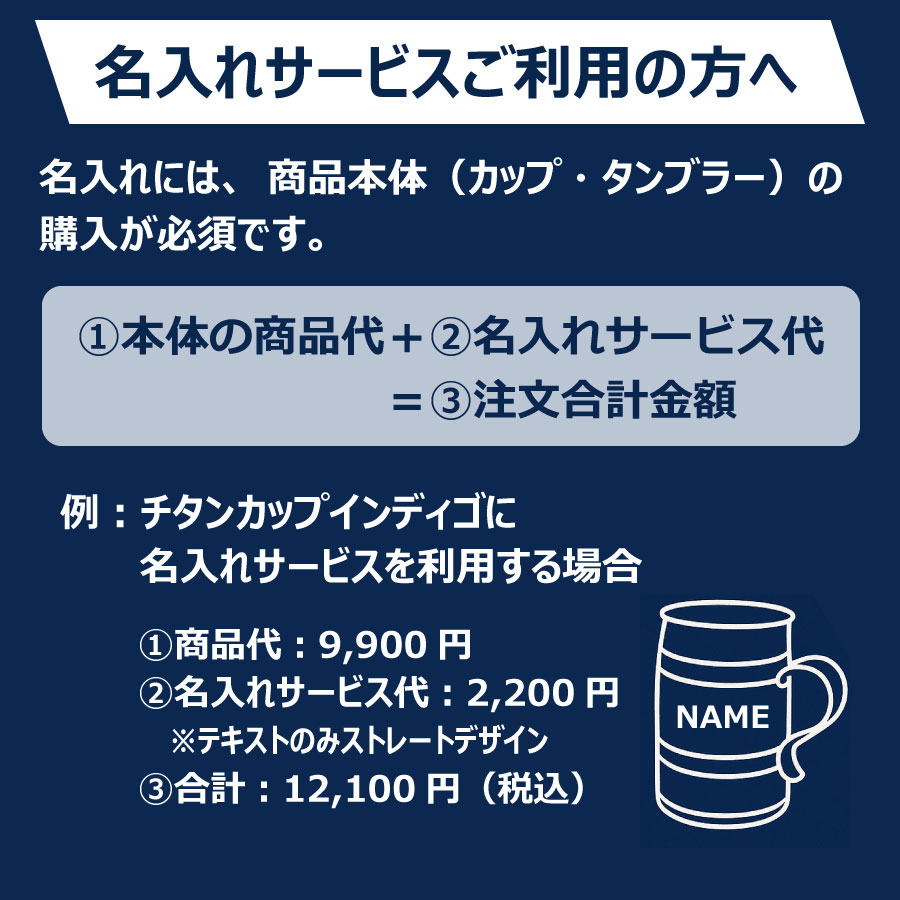 名入れサービスご利用の方へ

名入れには、 商品本体（カップ・タンブラー）の購入が必須です。

①本体の商品代＋②名入れサービス代
＝③注文合計金額

例：チタンカップインディゴに
名入れサービスを利用する場合

①商品代：9,900 円
②名入れサービス代：2,200 円
※テキストのみストレートデザイン
③合計：12,100 円（税込）

NAME